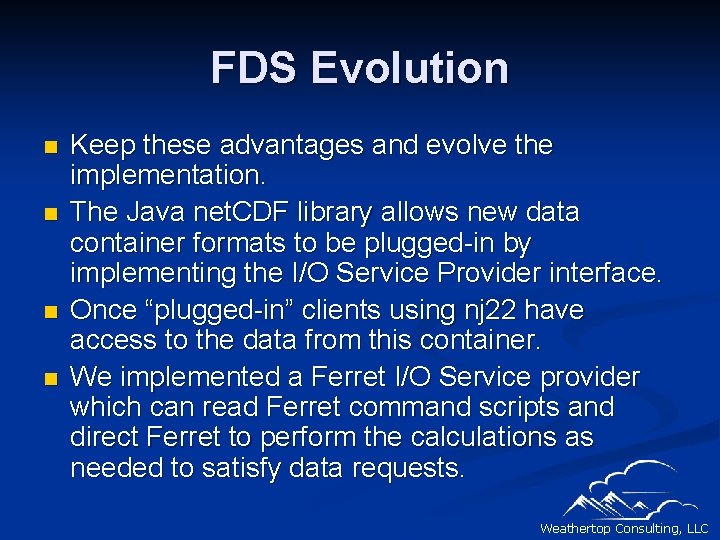 FDS Evolution

- Keep these advantages and evolve the implementation.
- The Java netCDF library allows new data container formats to be plugged-in by implementing the I/O Service Provider interface.
- Once “plugged-in” clients using nj22 have access to the data from this container.
- We implemented a Ferret I/O Service provider which can read Ferret command scripts and direct Ferret to perform the calculations as needed to satisfy data requests.

Weathertop Consulting, LLC